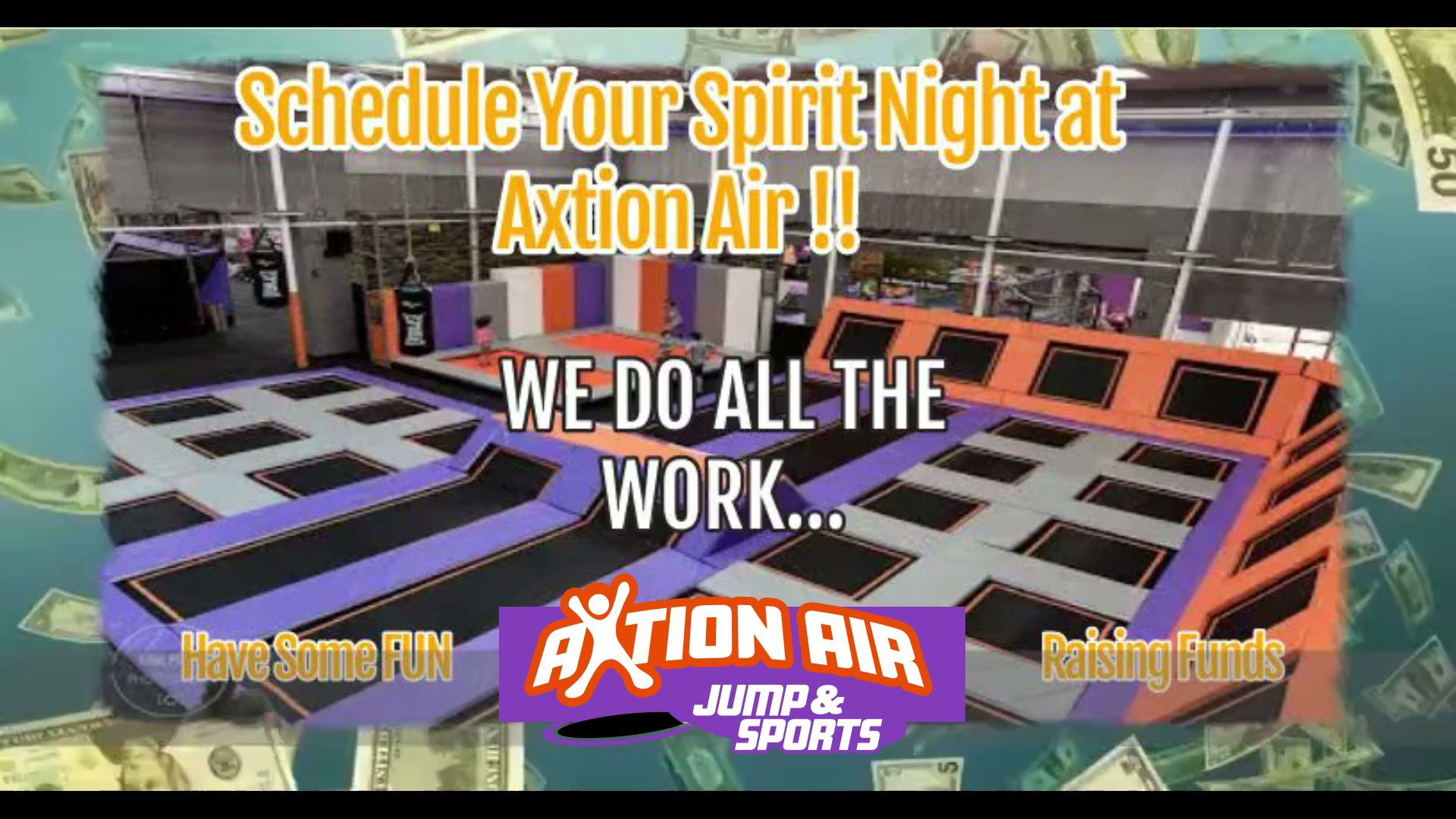 Schedule Your Spirit Night at Axtion Air !!

WE DO ALL THE WORK...

Have Some FUN

AXTION AIR
JUMP & SPORTS

Raising Funds